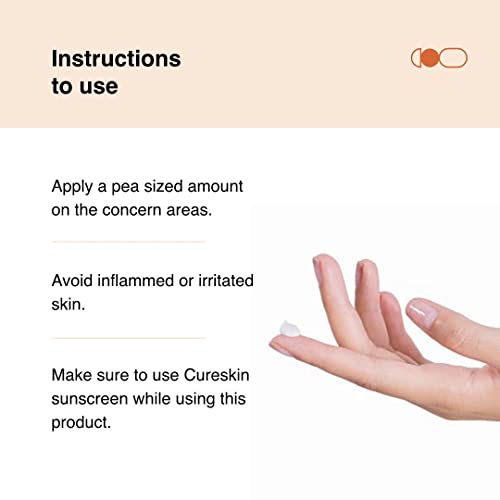 Instructions to use

Apply a pea sized amount on the concern areas.

Avoid inflammed or irritated skin.

Make sure to use Cureskin sunscreen while using this product.